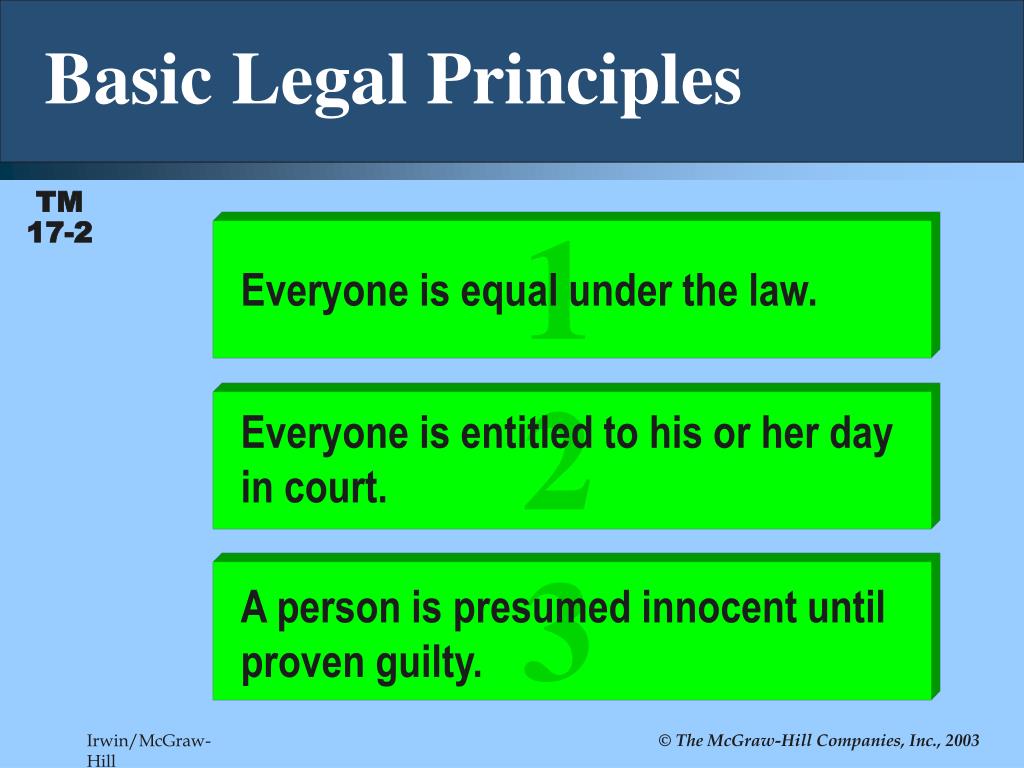 Basic Legal Principles

TM
17-2

1
Everyone is equal under the law.

2
Everyone is entitled to his or her day in court.

3
A person is presumed innocent until proven guilty.

Irwin/McGraw-Hill

© The McGraw-Hill Companies, Inc., 2003